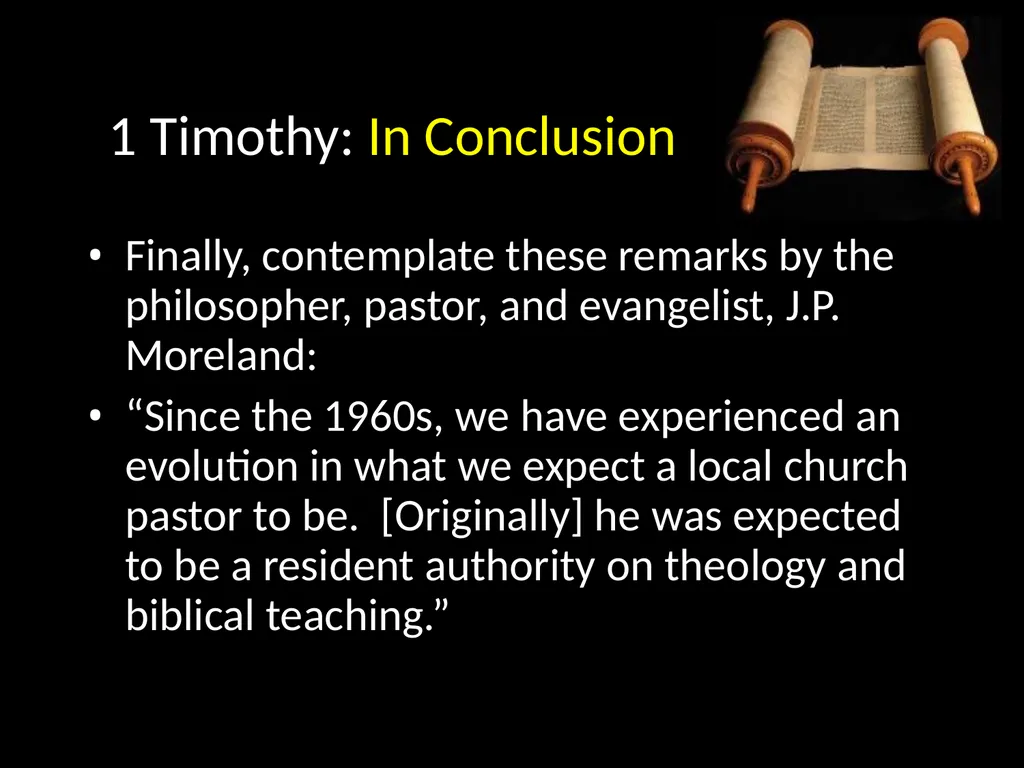 1 Timothy: In Conclusion

• Finally, contemplate these remarks by the philosopher, pastor, and evangelist, J.P. Moreland:

• “Since the 1960s, we have experienced an evolution in what we expect a local church pastor to be. [Originally] he was expected to be a resident authority on theology and biblical teaching.”